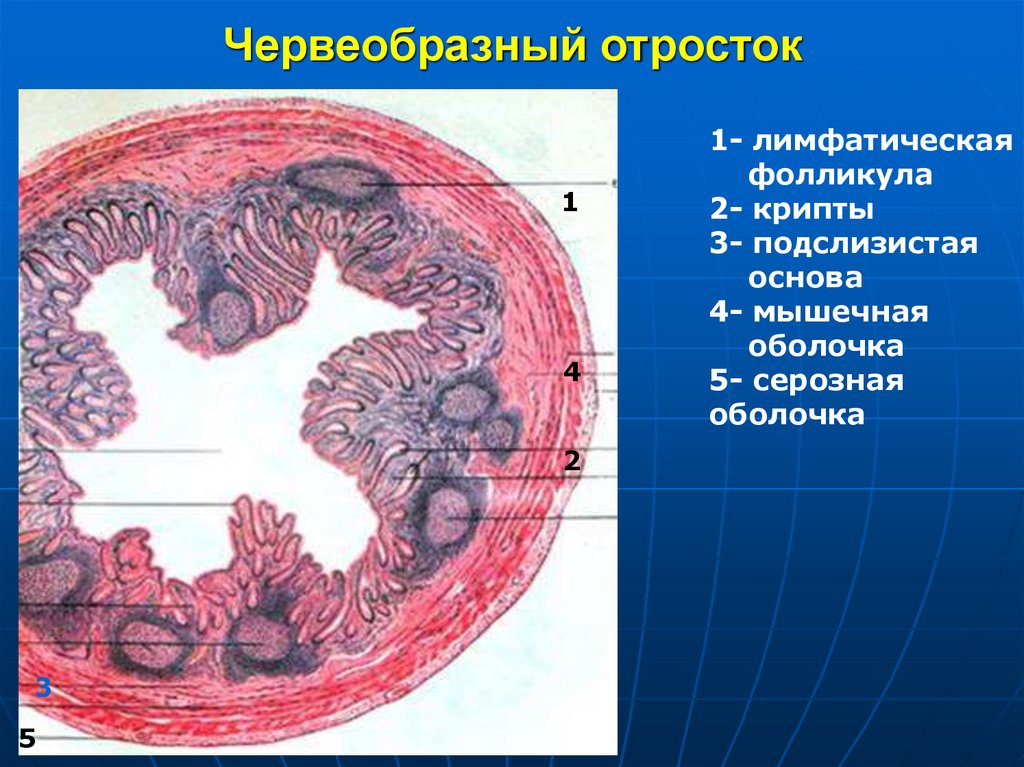 Червеобразный отросток

1

4

2

3

5

1- лимфатическая фолликула
2- крипты
3- подслизистая основа
4- мышечная оболочка
5- серозная оболочка